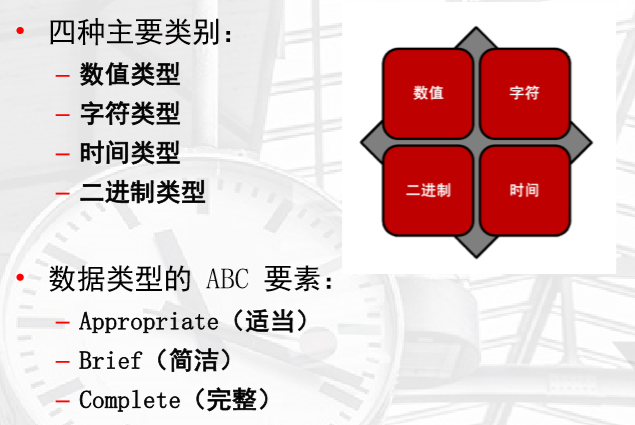 • 四种主要类别:
– 数值类型
– 字符类型
– 时间类型
– 二进制类型

数值
字符
二进制
时间

• 数据类型的 ABC 要素:
– Appropriate(适当)
– Brief(简洁)
– Complete(完整)